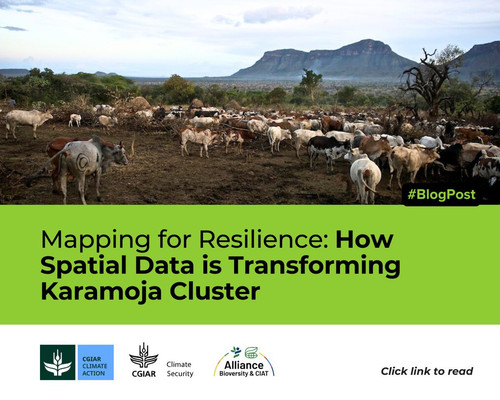 #BlogPost

Mapping for Resilience: How Spatial Data is Transforming Karamoja Cluster

CGIAR CLIMATE ACTION

CGIAR Climate Security

Alliance Bioversity & CIAT

Click link to read